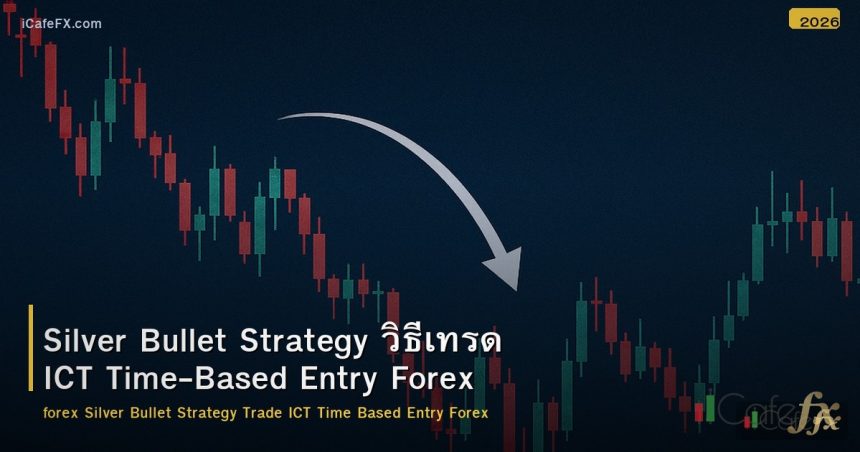 iCafeFX.com

2026

Silver Bullet Strategy วิธีเทรด ICT Time-Based Entry Forex

forex Silver Bullet Strategy Trade ICT Time Based Entry Forex

iCafe fx